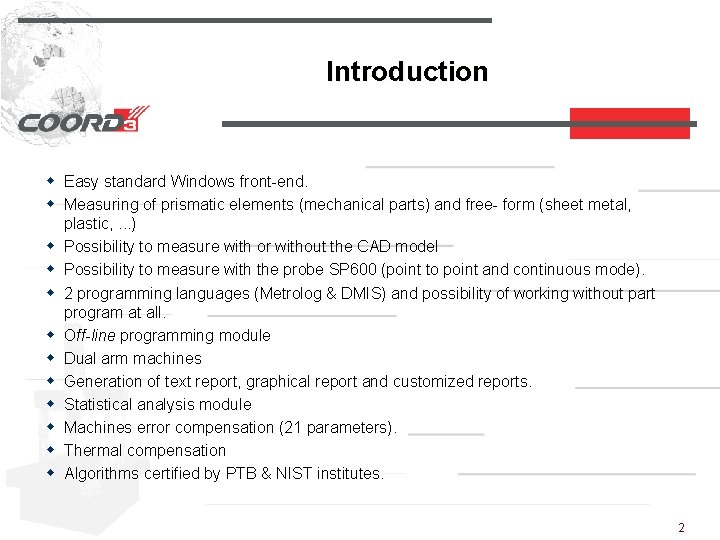 Introduction

COORD3

- Easy standard Windows front-end.
- Measuring of prismatic elements (mechanical parts) and free- form (sheet metal, plastic, ...)
- Possibility to measure with or without the CAD model
- Possibility to measure with the probe SP600 (point to point and continuous mode).
- 2 programming languages (Metrolog & DMIS) and possibility of working without part program at all.
- Off-line programming module
- Dual arm machines
- Generation of text report, graphical report and customized reports.
- Statistical analysis module
- Machines error compensation (21 parameters).
- Thermal compensation
- Algorithms certified by PTB & NIST institutes.

2